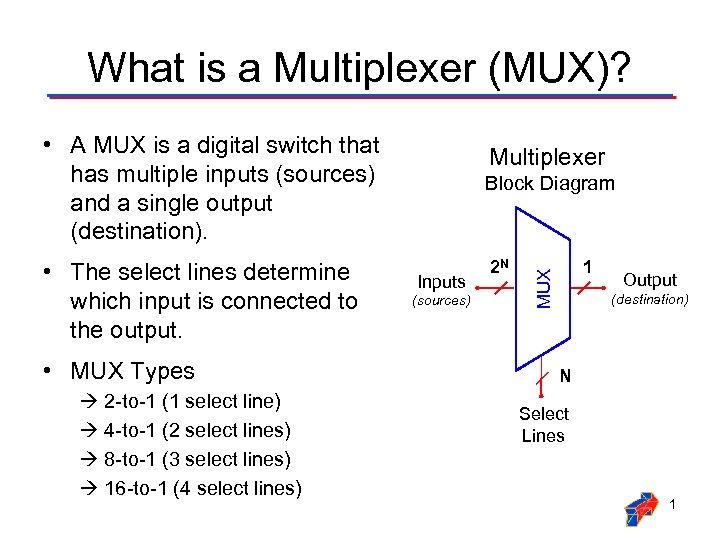 What is a Multiplexer (MUX)?

• A MUX is a digital switch that has multiple inputs (sources) and a single output (destination).

• The select lines determine which input is connected to the output.

• MUX Types
→ 2-to-1 (1 select line)
→ 4-to-1 (2 select lines)
→ 8-to-1 (3 select lines)
→ 16-to-1 (4 select lines)

Multiplexer
Block Diagram

Inputs
(sources)

$2^N$

MUX

1

Output
(destination)

N

Select
Lines

1